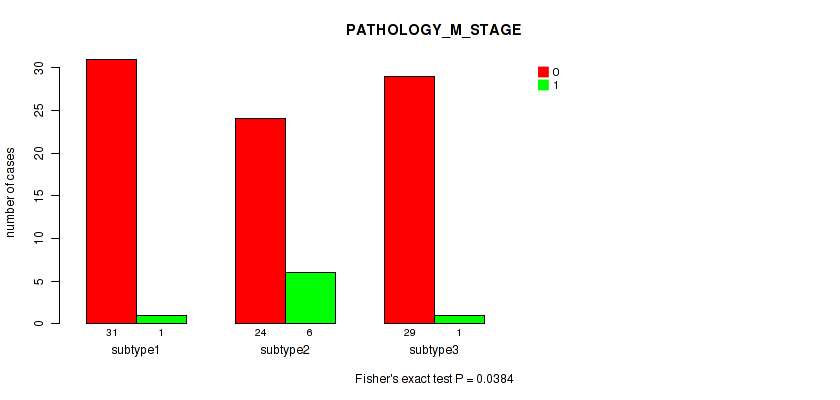 PATHOLOGY_M_STAGE

0
1

number of cases

0
5
10
15
20
25
30

31 1
subtype1

24 6
subtype2

29 1
subtype3

Fisher's exact test P = 0.0384